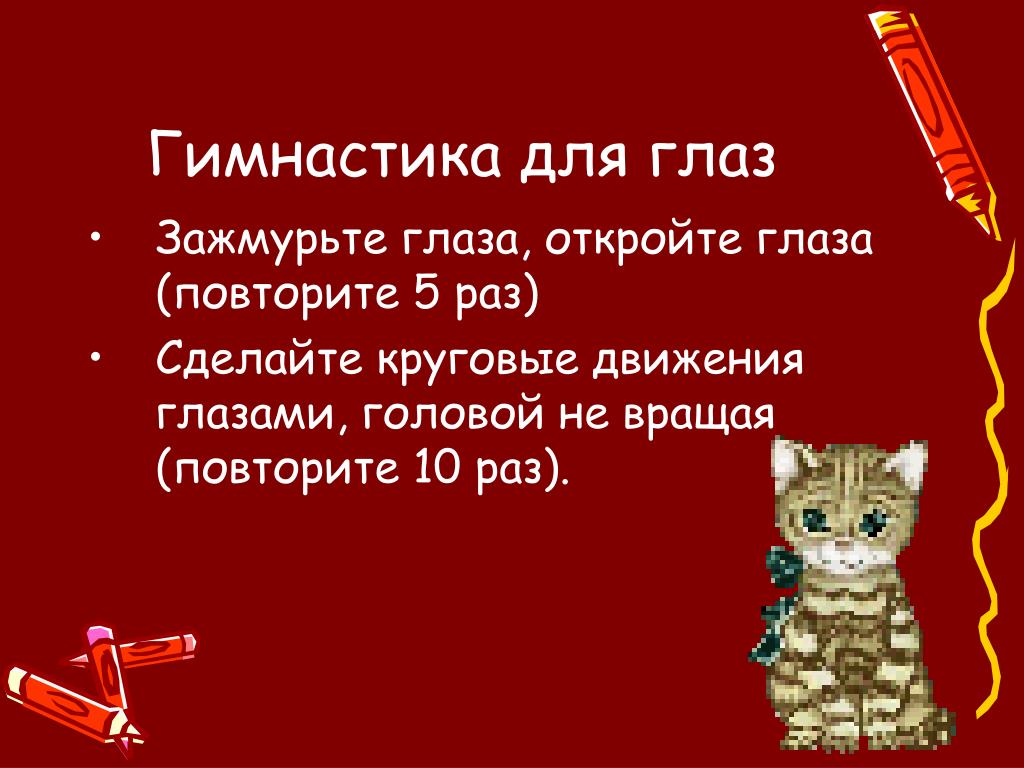 Гимнастика для глаз

• Зажмурьте глаза, откройте глаза (повторите 5 раз)

• Сделайте круговые движения глазами, головой не вращая (повторите 10 раз).